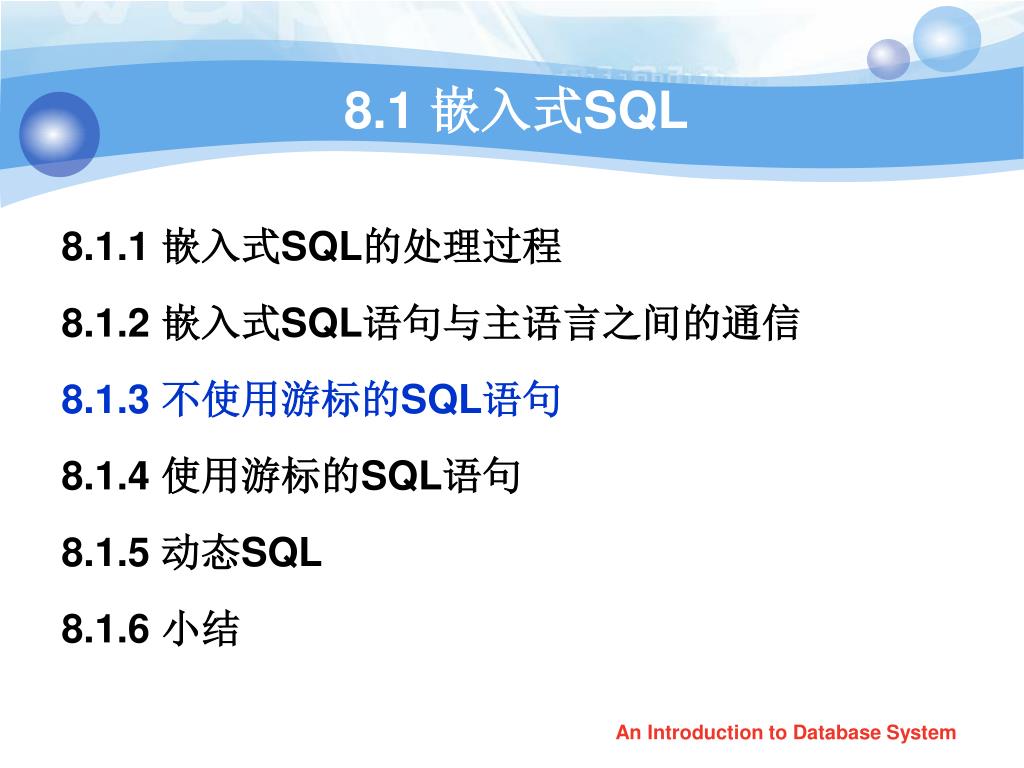 8.1 嵌入式SQL

8.1.1 嵌入式SQL的处理过程

8.1.2 嵌入式SQL语句与主语言之间的通信

8.1.3 不使用游标的SQL语句

8.1.4 使用游标的SQL语句

8.1.5 动态SQL

8.1.6 小结

An Introduction to Database System